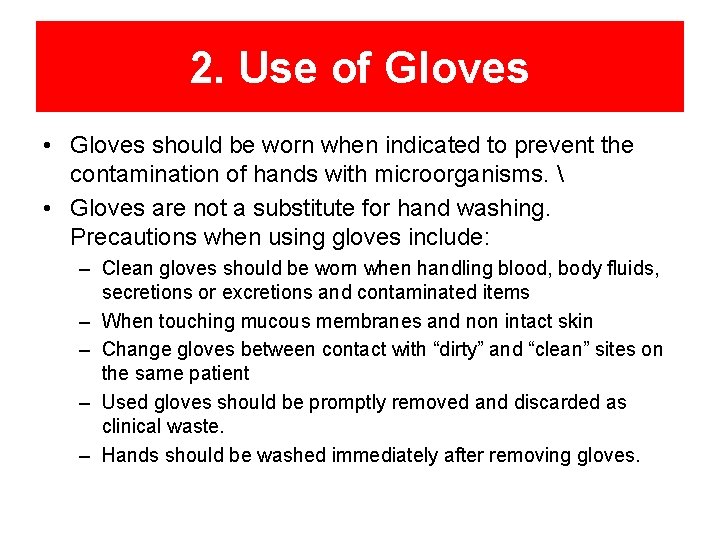 2. Use of Gloves

• Gloves should be worn when indicated to prevent the contamination of hands with microorganisms. \

• Gloves are not a substitute for hand washing. Precautions when using gloves include:

– Clean gloves should be worn when handling blood, body fluids, secretions or excretions and contaminated items

– When touching mucous membranes and non intact skin

– Change gloves between contact with “dirty” and “clean” sites on the same patient

– Used gloves should be promptly removed and discarded as clinical waste.

– Hands should be washed immediately after removing gloves.